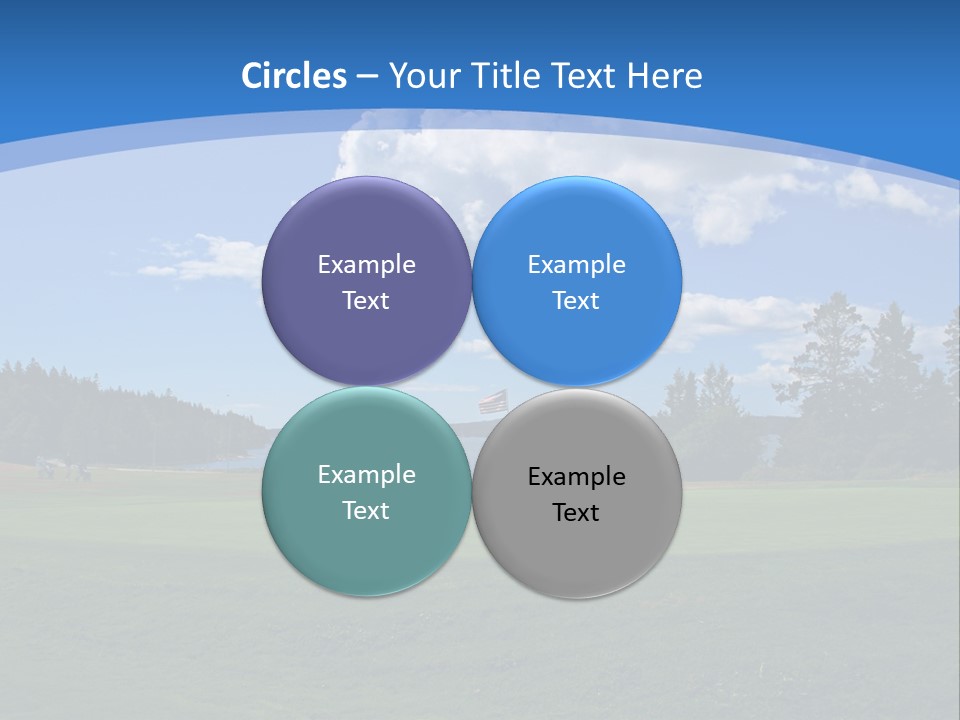 Circles – Your Title Text Here

Example Text

Example Text

Example Text

Example Text